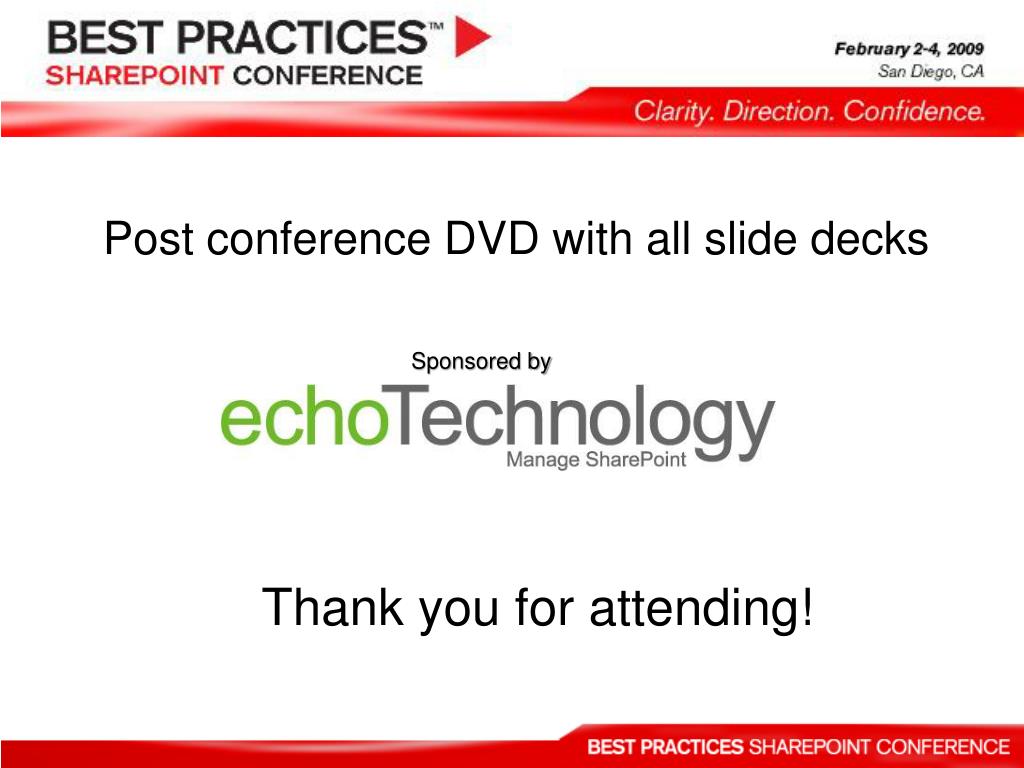 BEST PRACTICES™
SHAREPOINT CONFERENCE

February 2-4, 2009
San Diego, CA

Clarity. Direction. Confidence.

Post conference DVD with all slide decks

Sponsored by

echoTechnology
Manage SharePoint

Thank you for attending!

BEST PRACTICES SHAREPOINT CONFERENCE